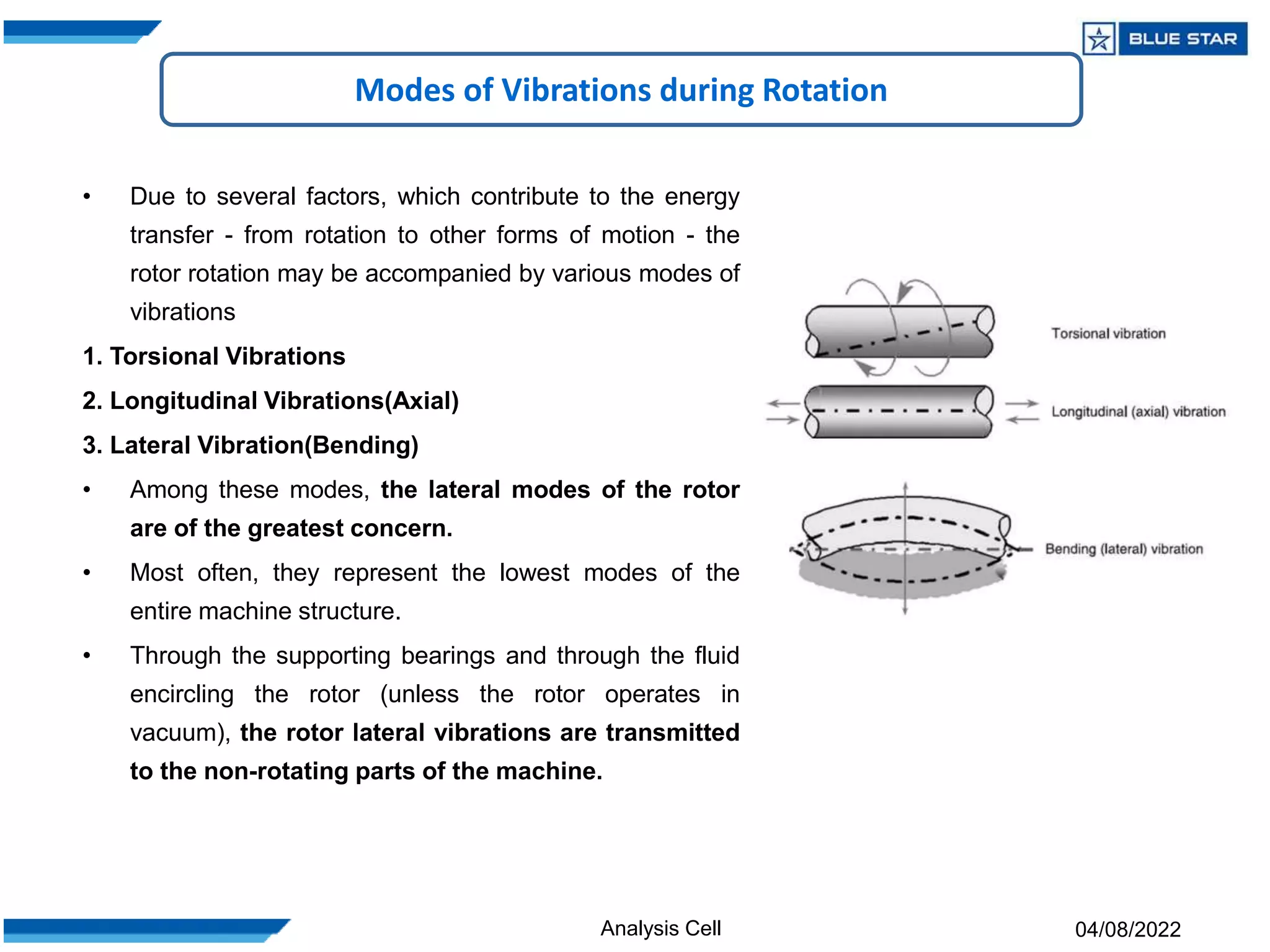 BLUE STAR

Modes of Vibrations during Rotation

• Due to several factors, which contribute to the energy transfer - from rotation to other forms of motion - the rotor rotation may be accompanied by various modes of vibrations

1. Torsional Vibrations

2. Longitudinal Vibrations(Axial)

3. Lateral Vibration(Bending)

• Among these modes, the lateral modes of the rotor are of the greatest concern.

• Most often, they represent the lowest modes of the entire machine structure.

• Through the supporting bearings and through the fluid encircling the rotor (unless the rotor operates in vacuum), the rotor lateral vibrations are transmitted to the non-rotating parts of the machine.

Torsional vibration

Longitudinal (axial) vibration

Bending (lateral) vibration

Analysis Cell

04/08/2022